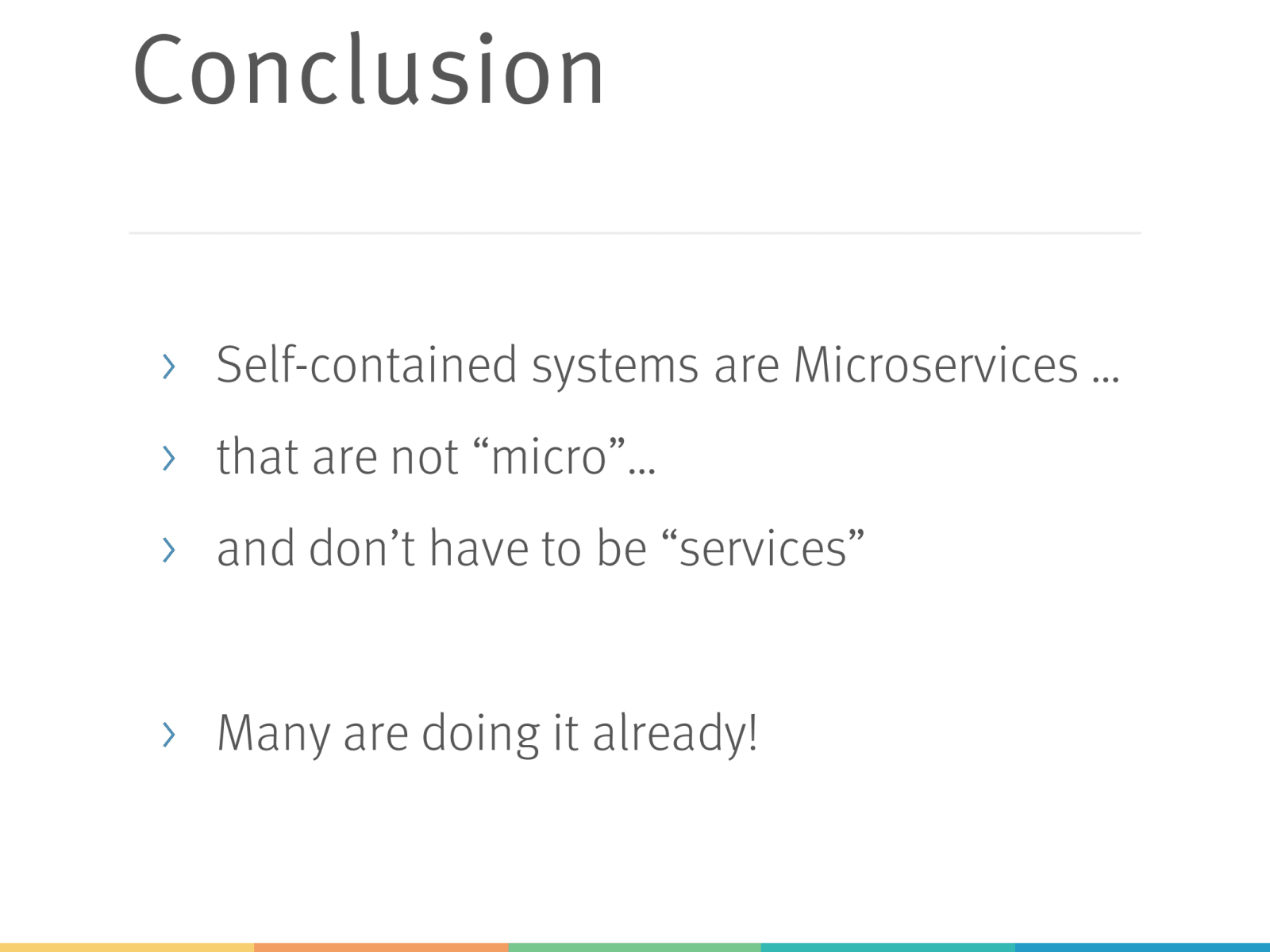 Conclusion

› Self-contained systems are Microservices …

› that are not “micro”…

› and don’t have to be “services”

› Many are doing it already!